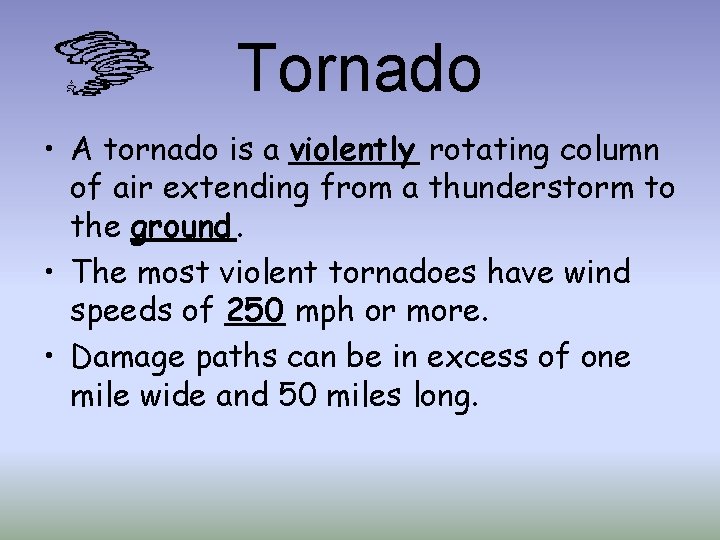 Tornado

• A tornado is a violently rotating column of air extending from a thunderstorm to the ground.

• The most violent tornadoes have wind speeds of 250 mph or more.

• Damage paths can be in excess of one mile wide and 50 miles long.